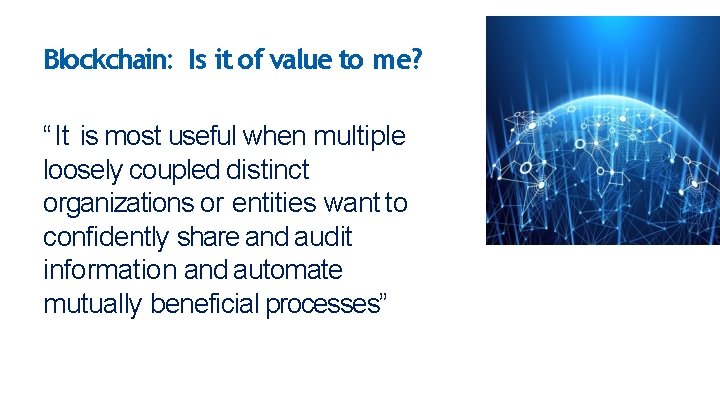 Blockchain: Is it of value to me?

“It is most useful when multiple loosely coupled distinct organizations or entities want to confidently share and audit information and automate mutually beneficial processes”